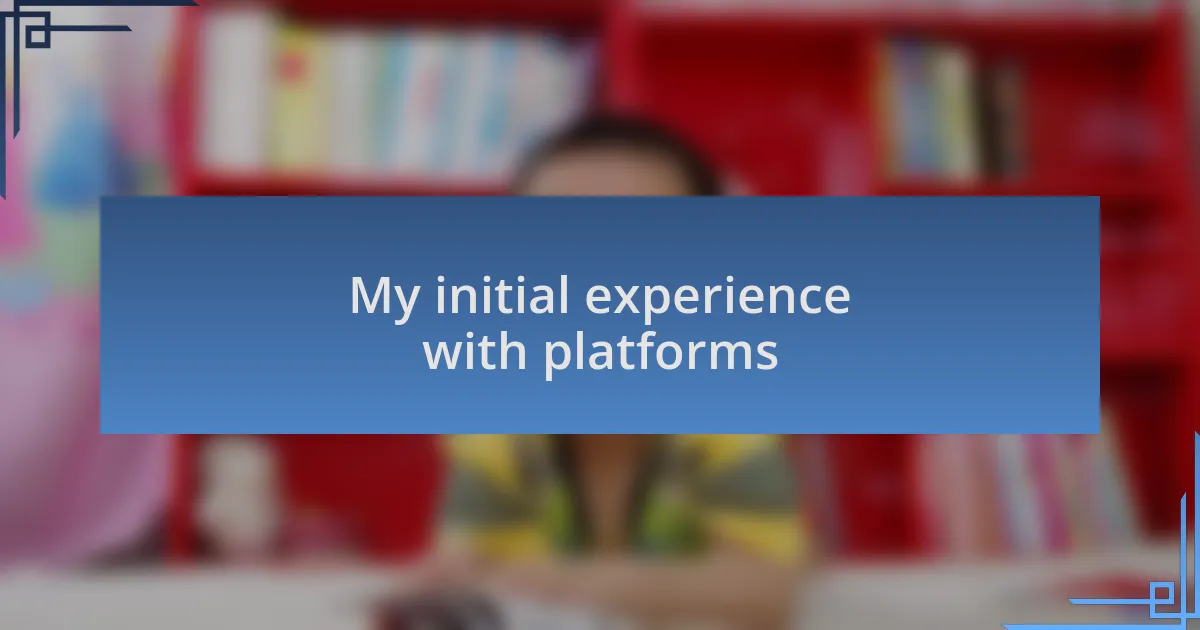 My initial experience with platforms